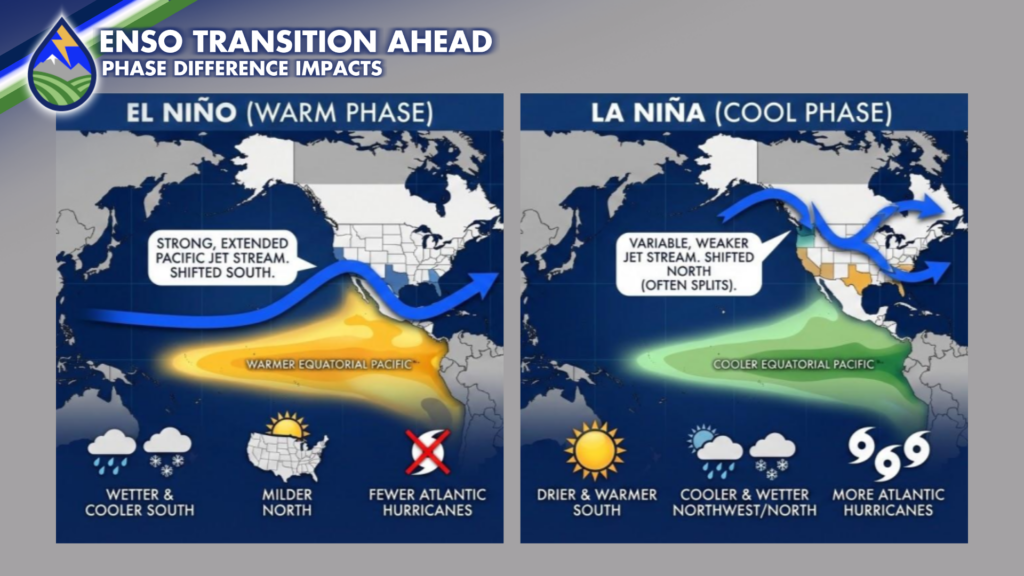 ENSO TRANSITION AHEAD
PHASE DIFFERENCE IMPACTS

EL NIÑO (WARM PHASE)

STRONG, EXTENDED PACIFIC JET STREAM. SHIFTED SOUTH.

WARMER EQUATORIAL PACIFIC

WETTER & COOLER SOUTH

MILDER NORTH

FEWER ATLANTIC HURRICANES

LA NIÑA (COOL PHASE)

VARIABLE, WEAKER JET STREAM. SHIFTED NORTH (OFTEN SPLITS).

COOLER EQUATORIAL PACIFIC

DRIER & WARMER SOUTH

COOLER & WETTER NORTHWEST/NORTH

MORE ATLANTIC HURRICANES